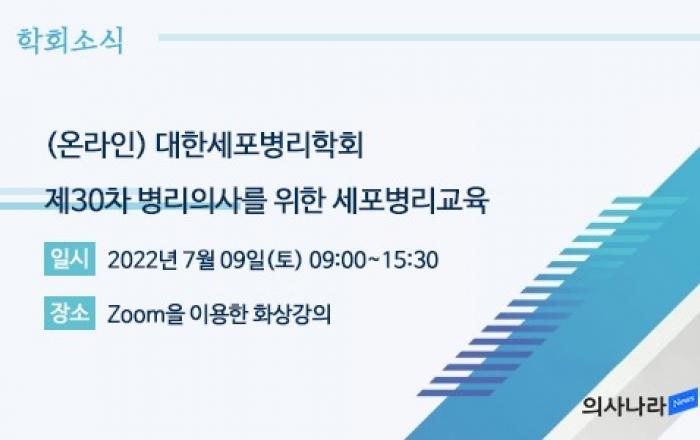 학회소식

(온라인) 대한세포병리학회

제30차 병리의사를 위한 세포병리교육

일시 2022년 7월 09일(토) 09:00~15:30

장소 Zoom을 이용한 화상강의

의사나라 News